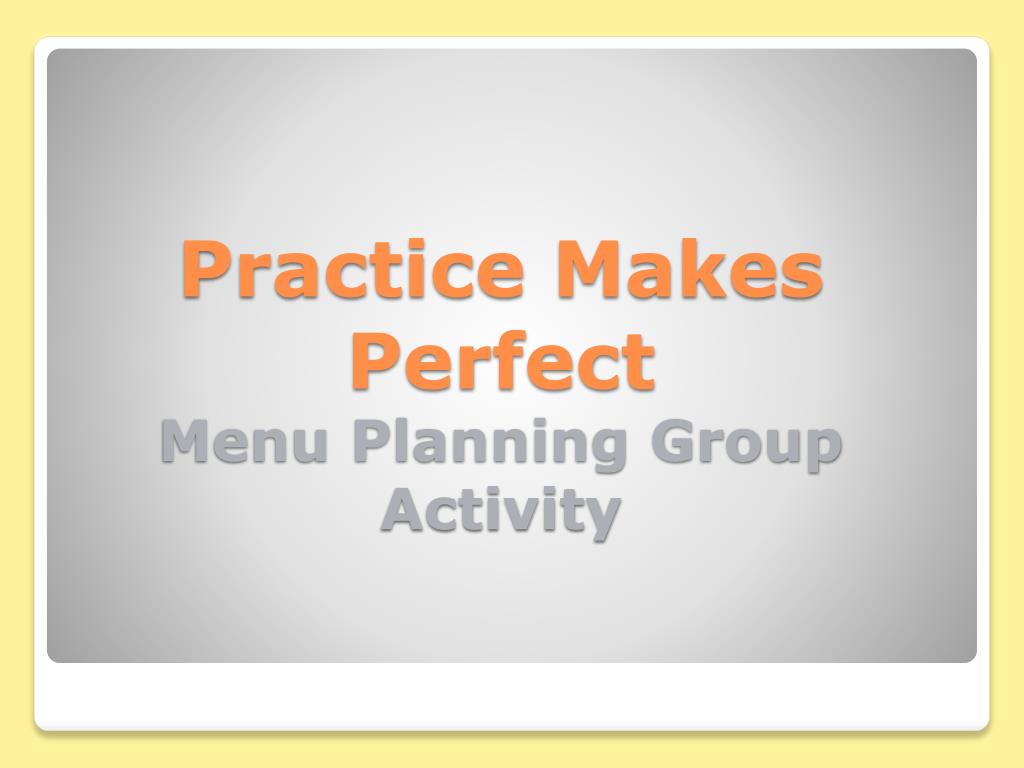 Practice Makes Perfect
Menu Planning Group Activity